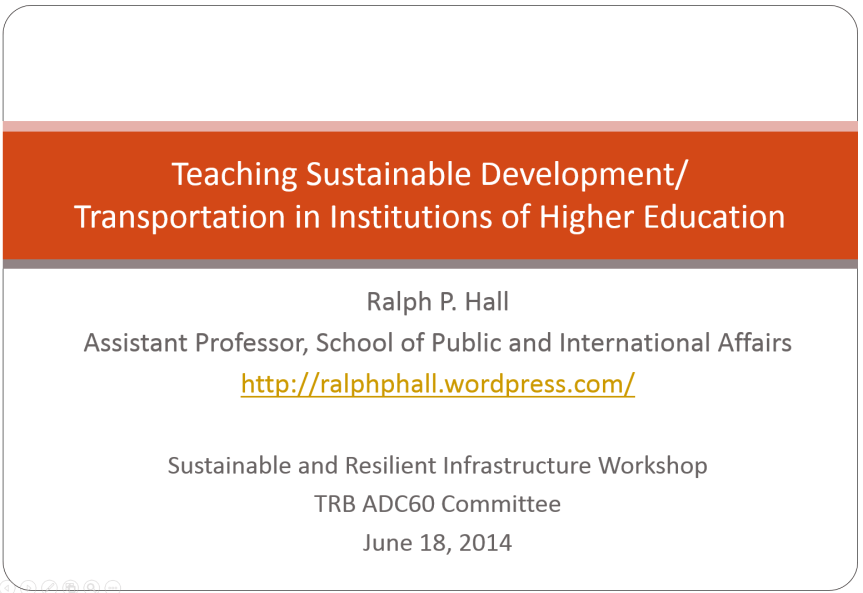 Teaching Sustainable Development/ Transportation in Institutions of Higher Education

Ralph P. Hall
Assistant Professor, School of Public and International Affairs
http://ralphphall.wordpress.com/

Sustainable and Resilient Infrastructure Workshop
TRB ADC60 Committee
June 18, 2014